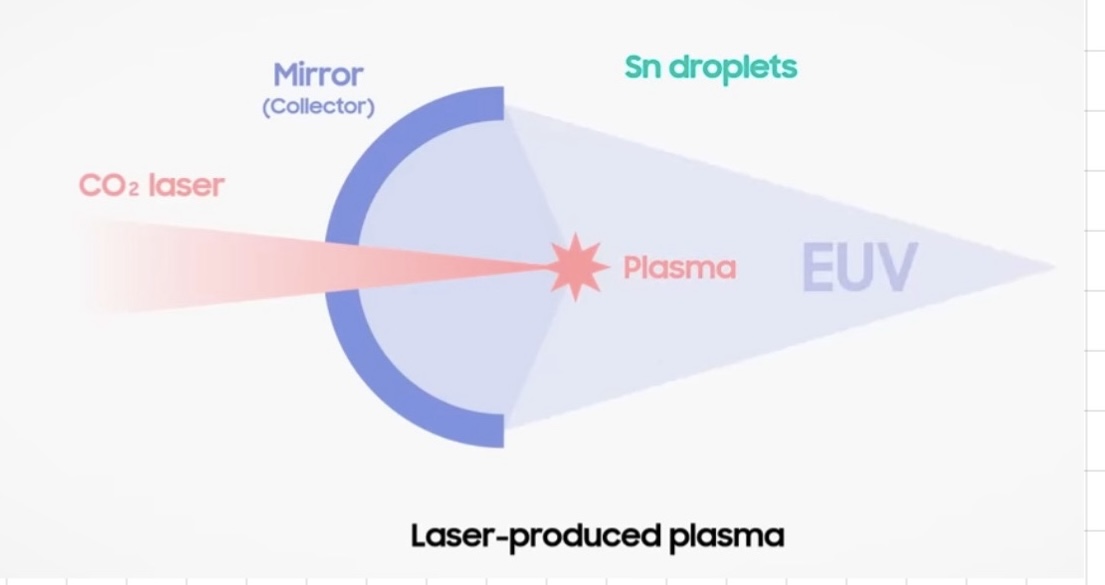 Mirror
(Collector)

Sn droplets

$CO_2$ laser

Plasma

EUV

Laser-produced plasma